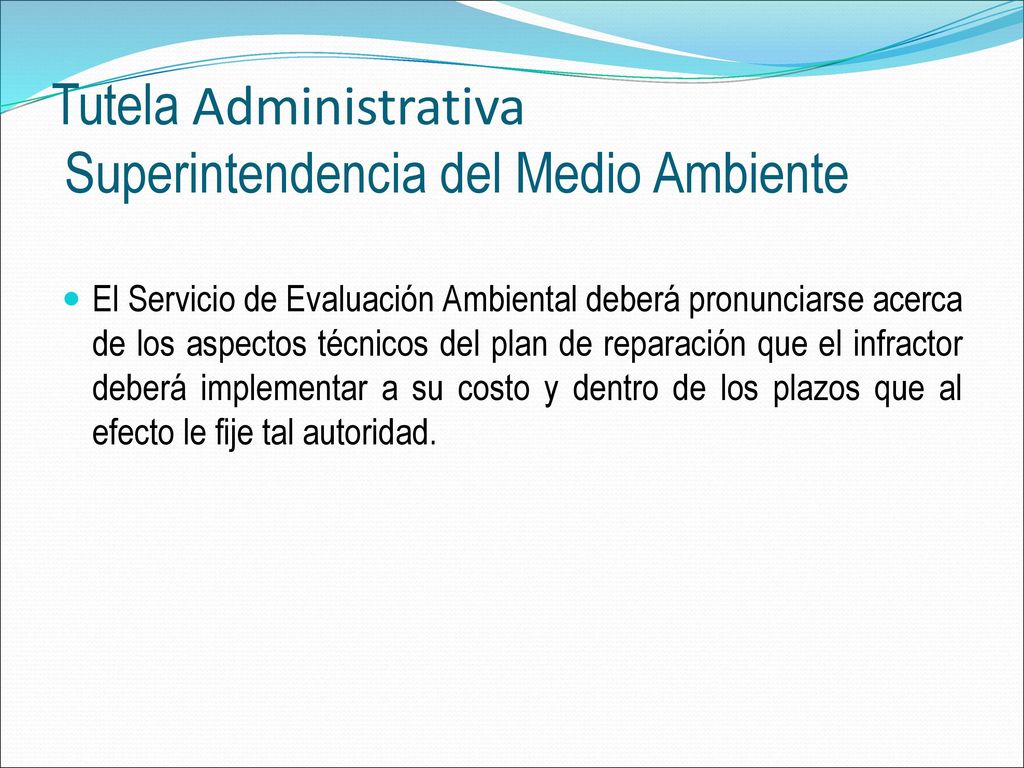 Tutela Administrativa
Superintendencia del Medio Ambiente

El Servicio de Evaluación Ambiental deberá pronunciarse acerca de los aspectos técnicos del plan de reparación que el infractor deberá implementar a su costo y dentro de los plazos que al efecto le fije tal autoridad.